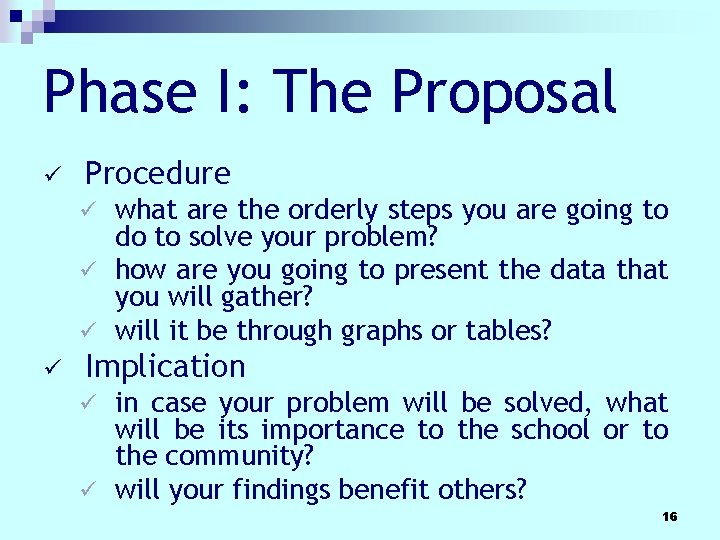 Phase I: The Proposal

✓ Procedure

✓ what are the orderly steps you are going to do to solve your problem?

✓ how are you going to present the data that you will gather?

✓ will it be through graphs or tables?

✓ Implication

✓ in case your problem will be solved, what will be its importance to the school or to the community?

✓ will your findings benefit others?

16